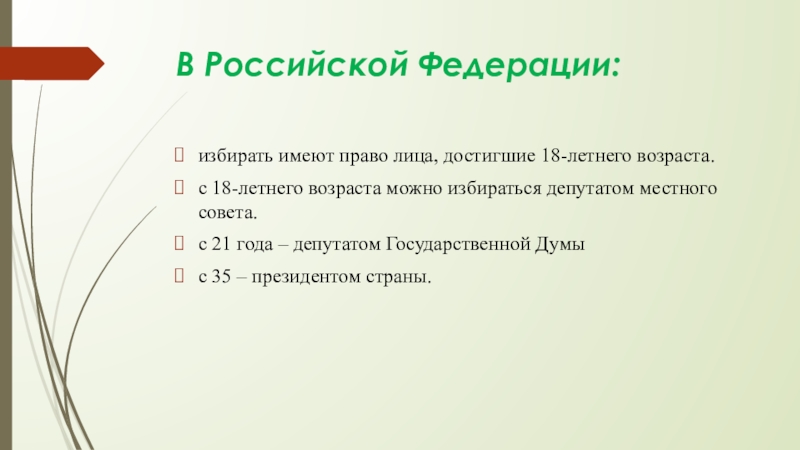 В Российской Федерации:

избирать имеют право лица, достигшие 18-летнего возраста.

с 18-летнего возраста можно избираться депутатом местного совета.

с 21 года – депутатом Государственной Думы

с 35 – президентом страны.